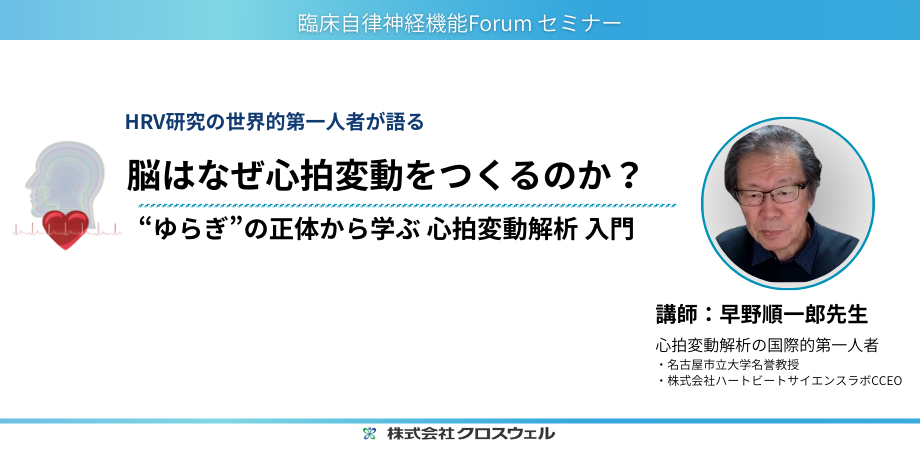 臨床自律神経機能Forum セミナー

HRV研究の世界的第一人者が語る

脳はなぜ心拍変動をつくるのか？

“ゆらぎ”の正体から学ぶ 心拍変動解析 入門

講師：早野順一郎先生

心拍変動解析の国際的第一人者
・名古屋市立大学名誉教授
・株式会社ハートビートサイエンスラボCCEO

株式会社クロスウェル